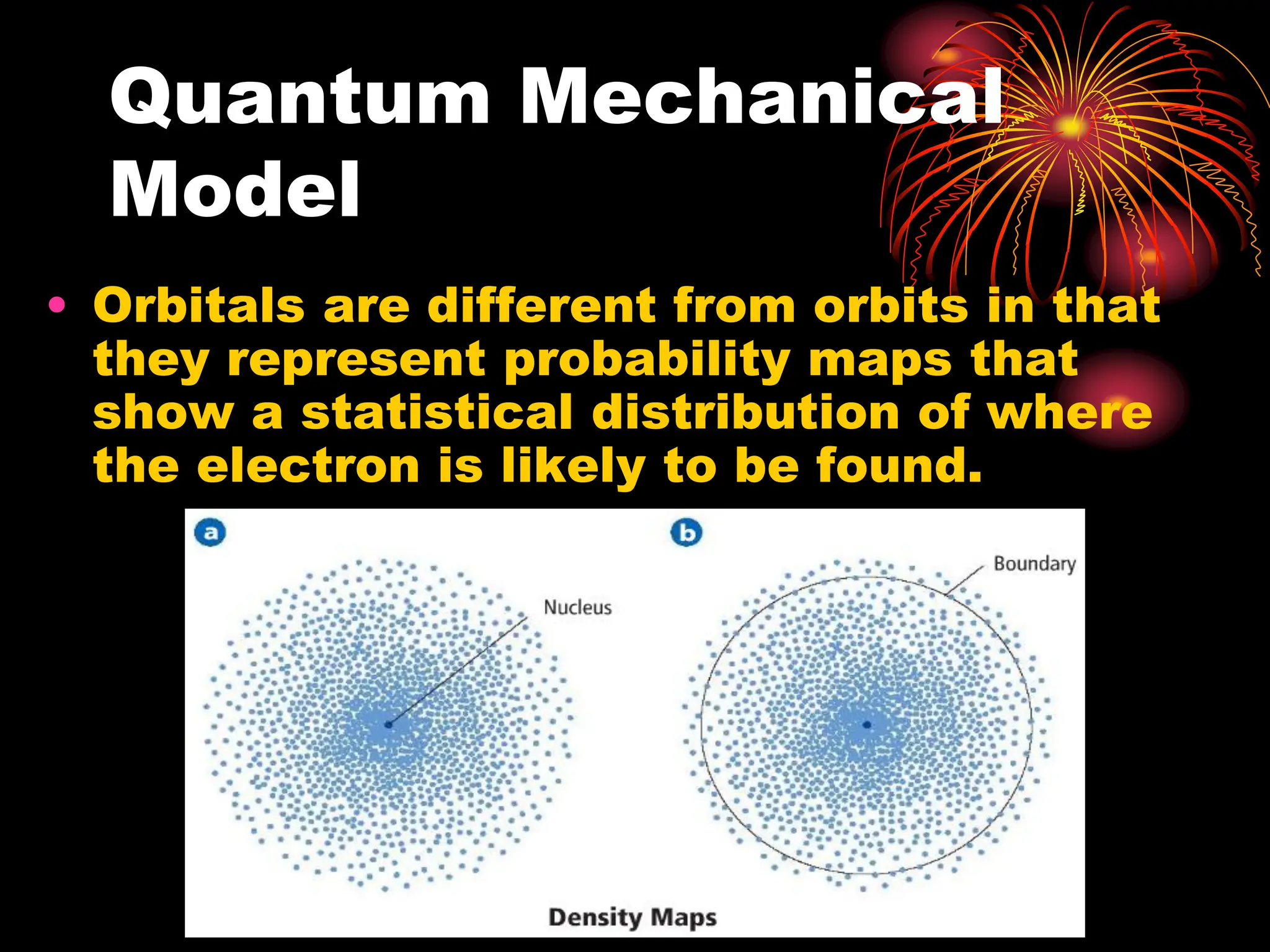 Quantum Mechanical Model

• Orbitals are different from orbits in that they represent probability maps that show a statistical distribution of where the electron is likely to be found.

a

Nucleus

b

Boundary

Density Maps